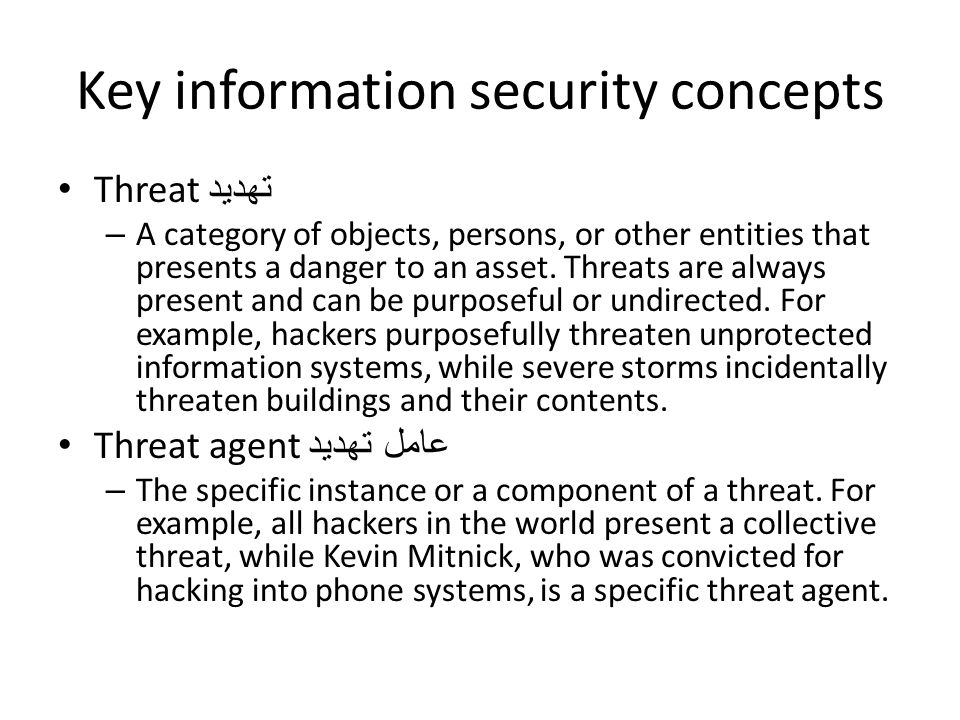 Key information security concepts

• Threat تهديد

– A category of objects, persons, or other entities that presents a danger to an asset. Threats are always present and can be purposeful or undirected. For example, hackers purposefully threaten unprotected information systems, while severe storms incidentally threaten buildings and their contents.

• Threat agent عامل تهديد

– The specific instance or a component of a threat. For example, all hackers in the world present a collective threat, while Kevin Mitnick, who was convicted for hacking into phone systems, is a specific threat agent.